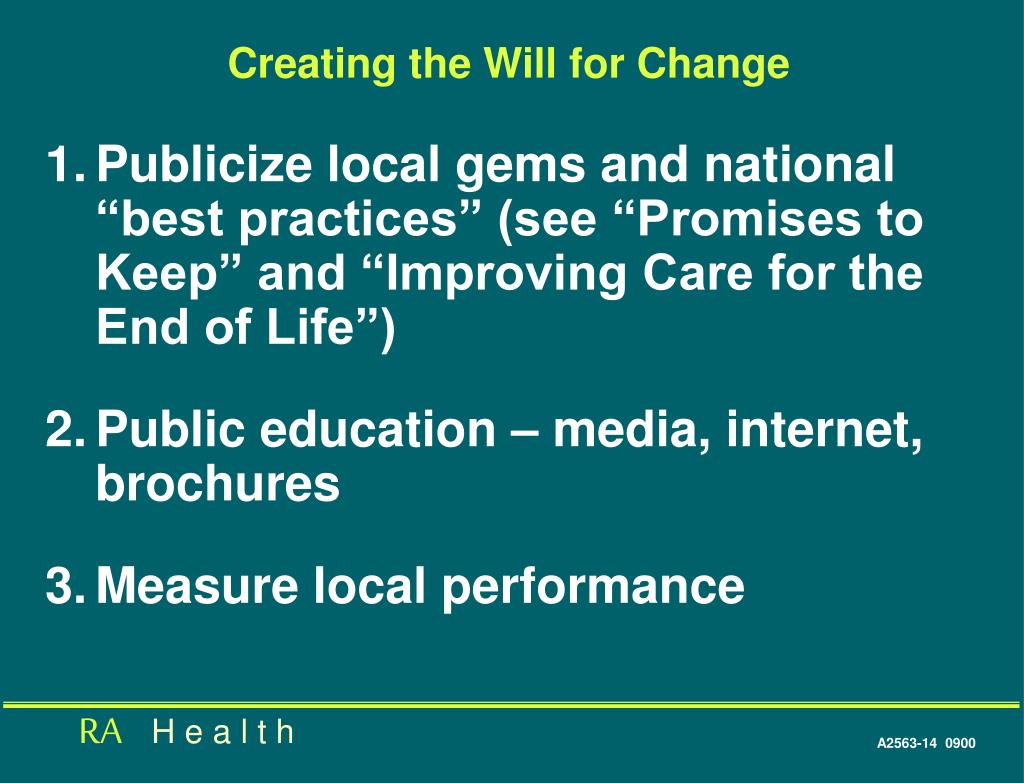 Creating the Will for Change

1. Publicize local gems and national “best practices” (see “Promises to Keep” and “Improving Care for the End of Life”)

2. Public education – media, internet, brochures

3. Measure local performance

RA Health

A2563-14 0900